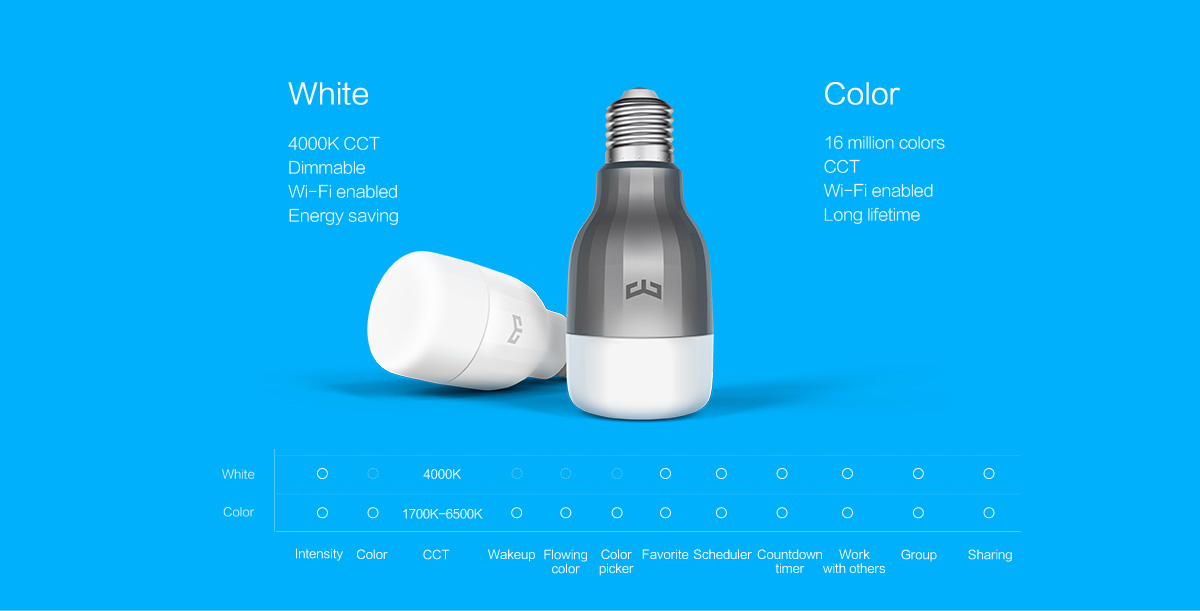 White

4000K CCT
Dimmable
Wi-Fi enabled
Energy saving

Color

16 million colors
CCT
Wi-Fi enabled
Long lifetime

| | Intensity | Color | CCT | Wakeup | Flowing color | Color picker | Favorite | Scheduler | Countdown timer | Work with others | Group | Sharing |
|---|---|---|---|---|---|---|---|---|---|---|---|---|
| White | ○ | ○ | 4000K | ○ | ○ | ○ | ○ | ○ | ○ | ○ | ○ | ○ |
| Color | ○ | ○ | 1700K-6500K | ○ | ○ | ○ | ○ | ○ | ○ | ○ | ○ | ○ |